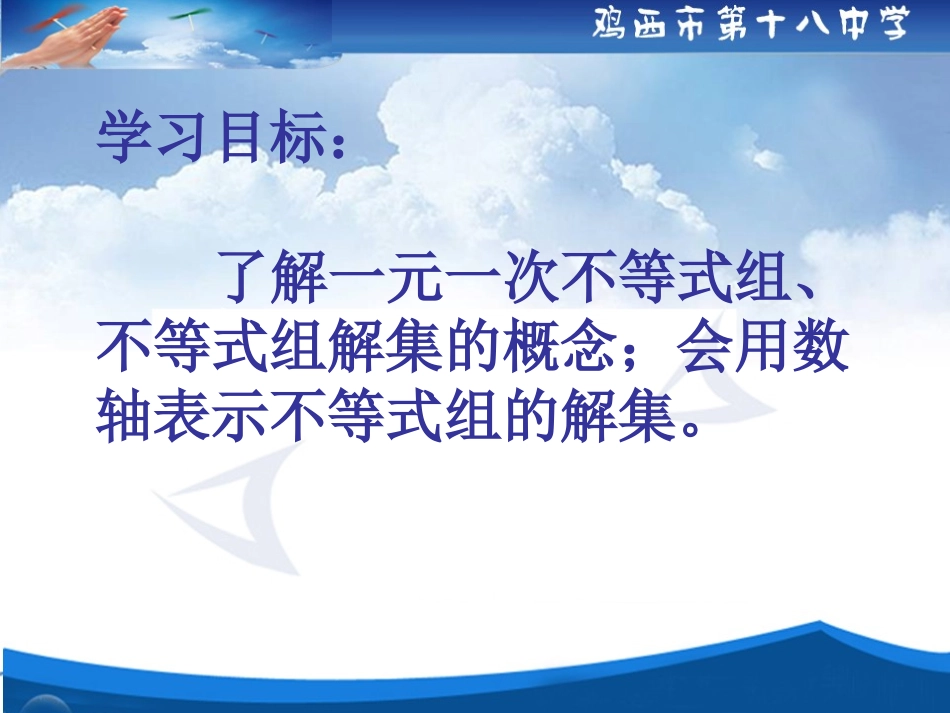 鸡西市第十八中学

学习目标：

了解一元一次不等式组、不等式组解集的概念；会用数轴表示不等式组的解集。